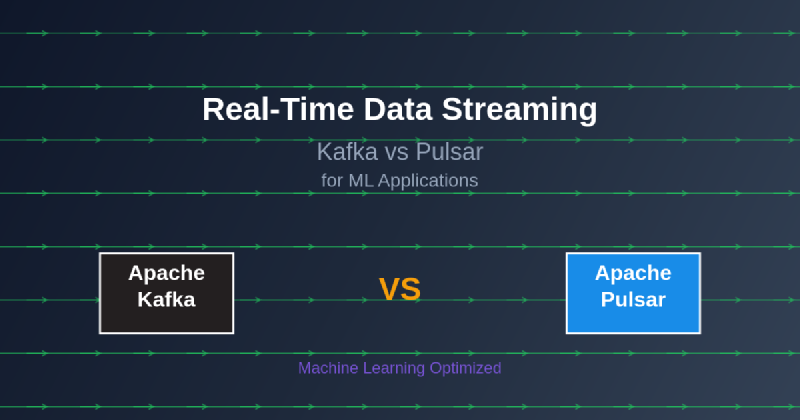 Real-Time Data Streaming

Kafka vs Pulsar

for ML Applications

Apache Kafka

VS

Apache Pulsar

Machine Learning Optimized